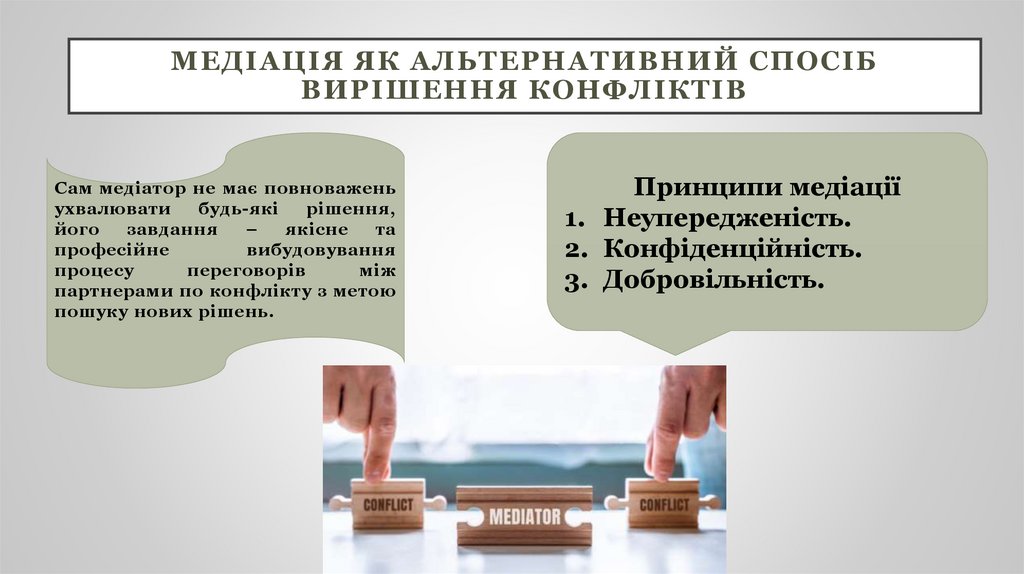 МЕДІАЦІЯ ЯК АЛЬТЕРНАТИВНИЙ СПОСІБ ВИРІШЕННЯ КОНФЛІКТІВ

Сам медіатор не має повноважень ухвалювати будь-які рішення, його завдання – якісне та професійне вибудовування процесу переговорів між партнерами по конфлікту з метою пошуку нових рішень.

Принципи медіації
1. Неупередженість.
2. Конфіденційність.
3. Добровільність.

CONFLICT
MEDIATOR
CONFLICT